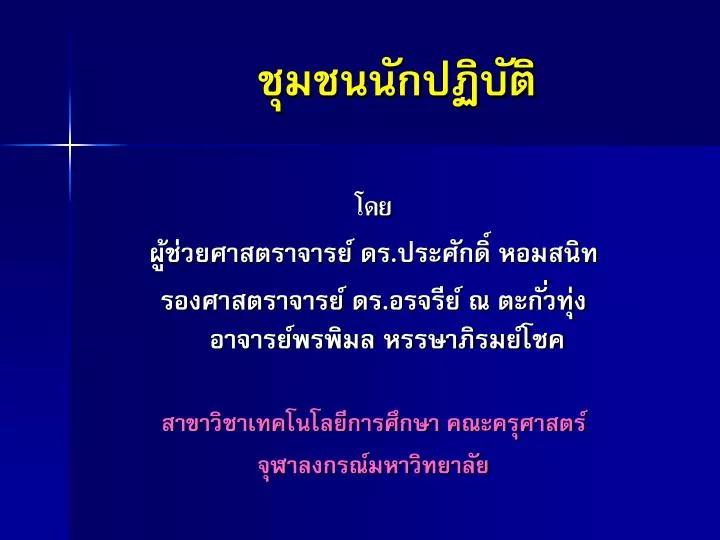 ชุมชนนักปฏิบัติ

โดย
ผู้ช่วยศาสตราจารย์ ดร.ประศักดิ์ หอมสนิท
รองศาสตราจารย์ ดร.อรจรีย์ ณ ตะกั่วทุ่ง
อาจารย์พรพิมล หรรษาภิรมย์โชค

สาขาวิชาเทคโนโลยีการศึกษา คณะครุศาสตร์
จุฬาลงกรณ์มหาวิทยาลัย